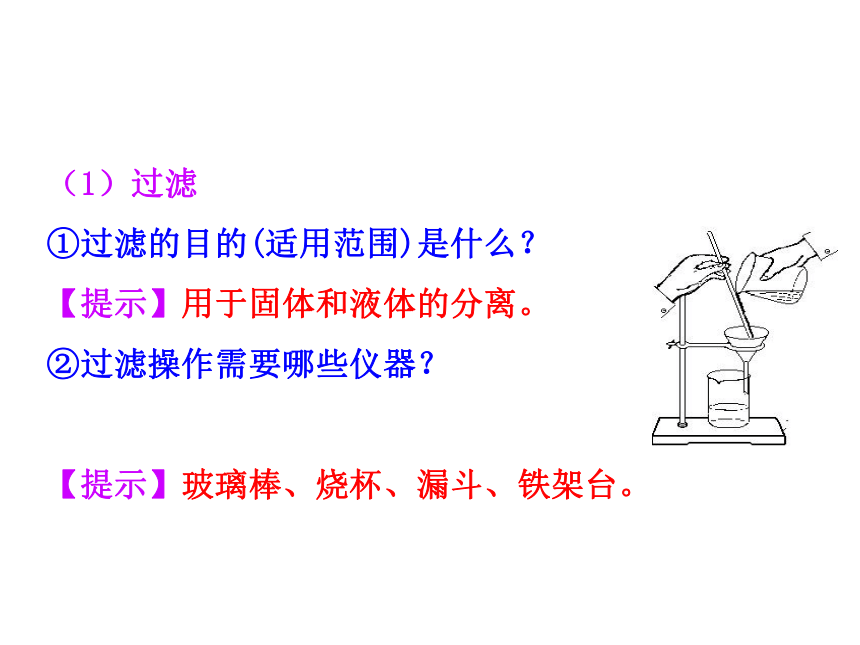 （1）过滤

①过滤的目的(适用范围)是什么？

【提示】用于固体和液体的分离。

②过滤操作需要哪些仪器？

【提示】玻璃棒、烧杯、漏斗、铁架台。